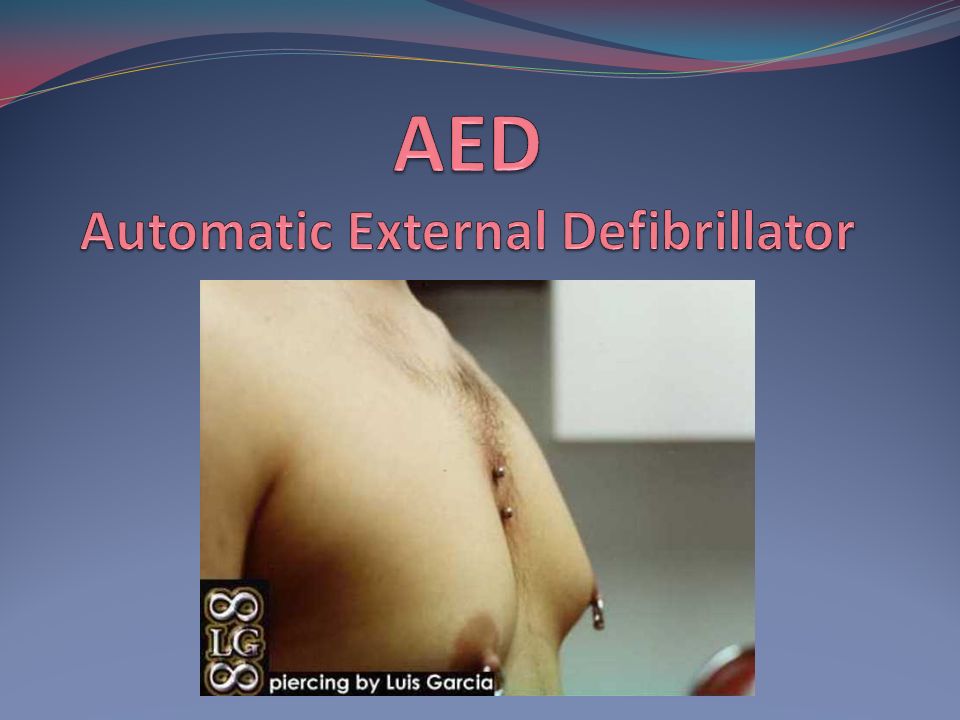 AED
Automatic External Defibrillator

LG

piercing by Luis Garcia